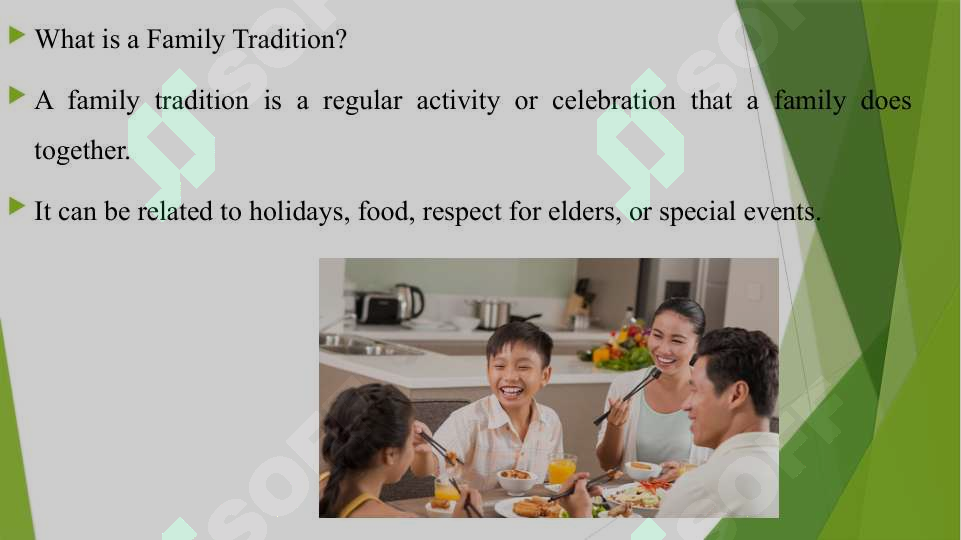 What is a Family Tradition?

A family tradition is a regular activity or celebration that a family does together.

It can be related to holidays, food, respect for elders, or special events.